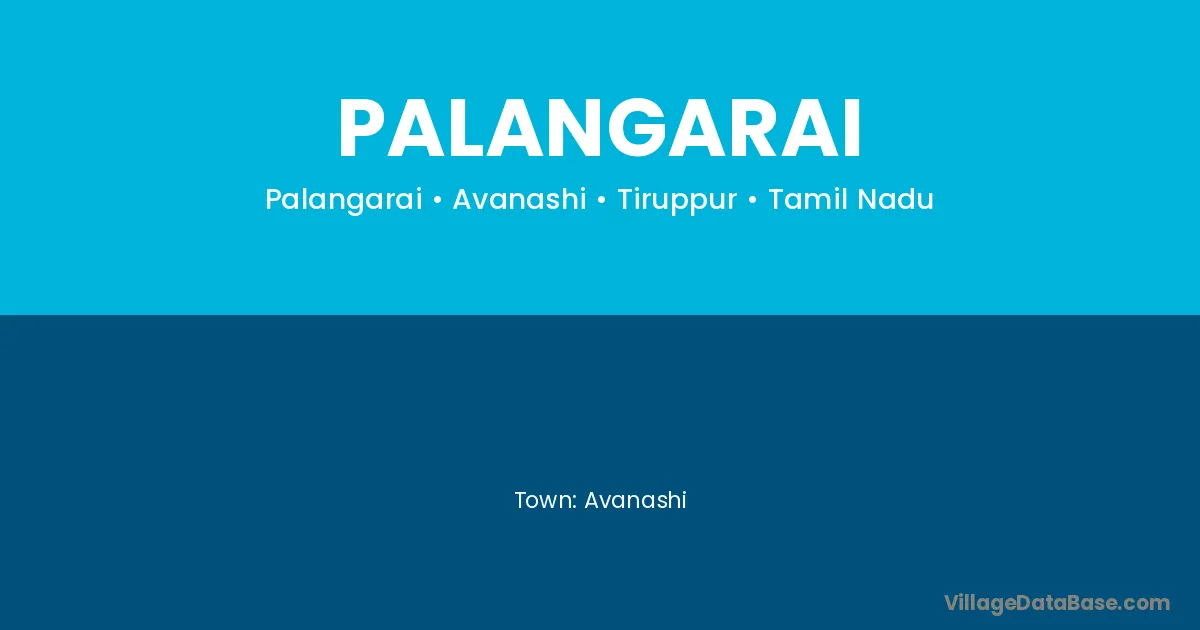 PALANGARAI

Palangarai • Avanashi • Tiruppur • Tamil Nadu

Town: Avanashi

VillageDataBase.com